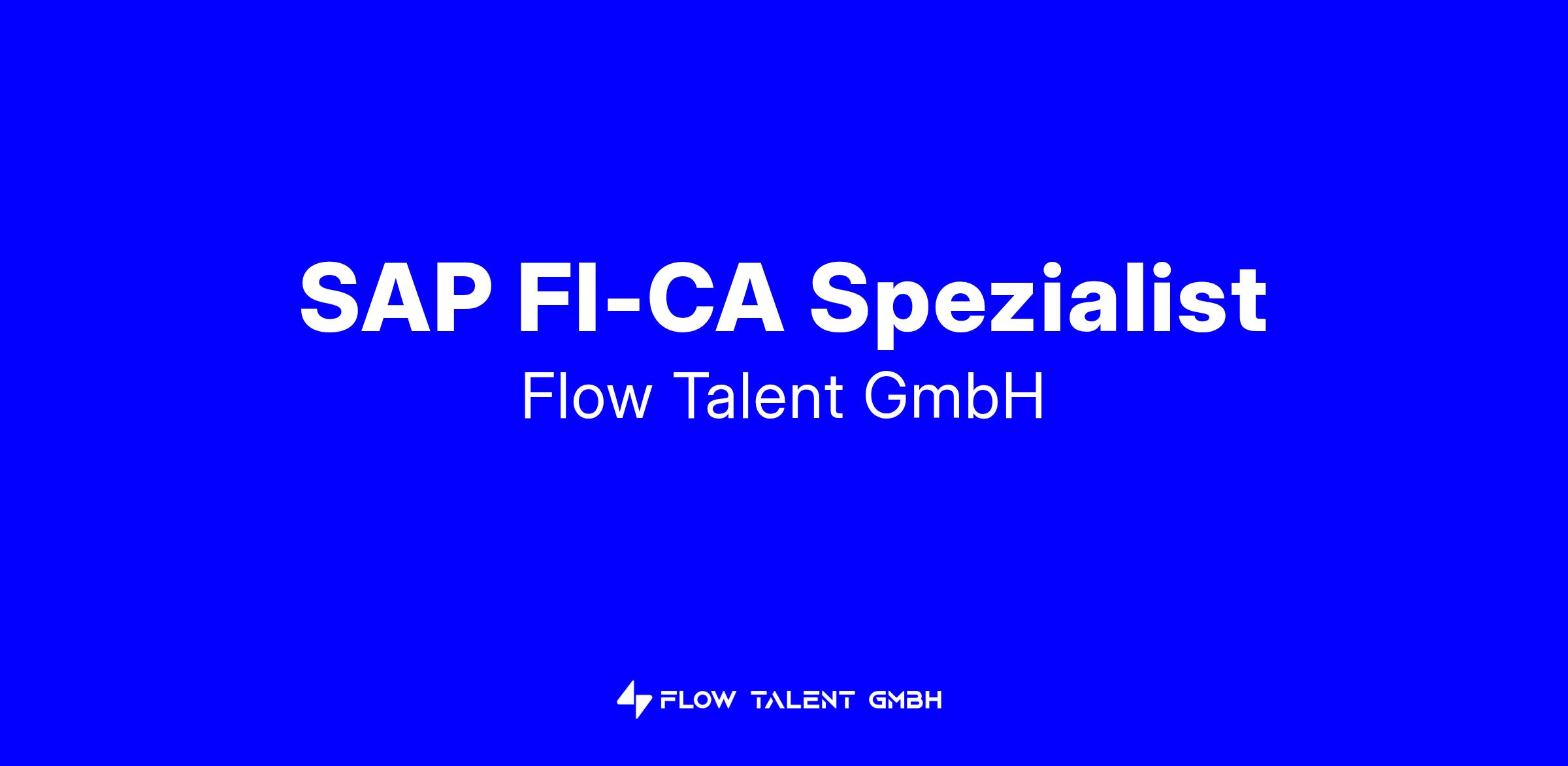 SAP FI-CA Spezialist

Flow Talent GmbH

FLOW TALENT GMBH